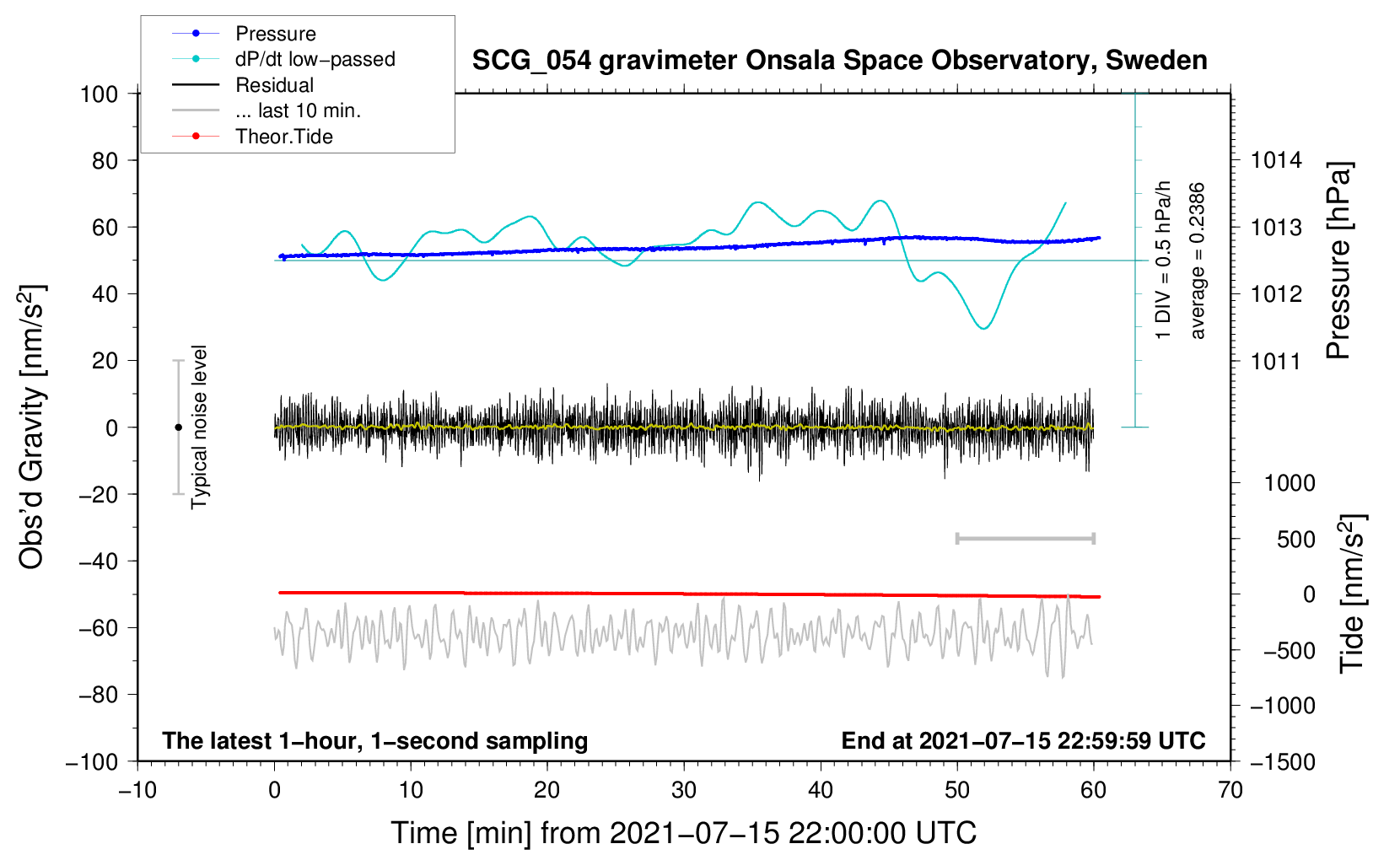 Pressure
dP/dt low−passed
Residual
... last 10 min.
Theor.Tide

SCG_054 gravimeter Onsala Space Observatory, Sweden

100
80
60
40
20
0
−20
−40
−60
−80
−100

Obs'd Gravity [nm/s$^2$]

Typical noise level

1 DIV = 0.5 hPa/h
average = 0.2386

1014
1013
1012
1011

Pressure [hPa]

1000
500
0
−500
−1000
−1500

Tide [nm/s$^2$]

The latest 1−hour, 1−second sampling
End at 2021−07−15 22:59:59 UTC

−10
0
10
20
30
40
50
60
70

Time [min] from 2021−07−15 22:00:00 UTC